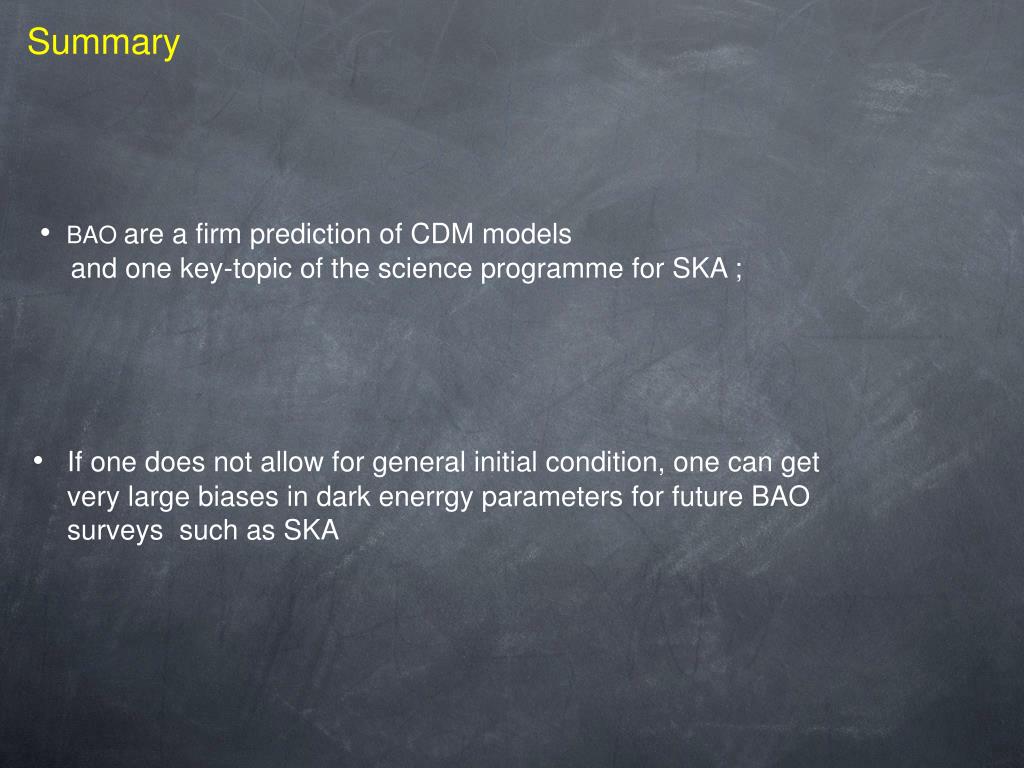 Summary

• BAO are a firm prediction of CDM models and one key-topic of the science programme for SKA ;

• If one does not allow for general initial condition, one can get very large biases in dark enerrgy parameters for future BAO surveys such as SKA